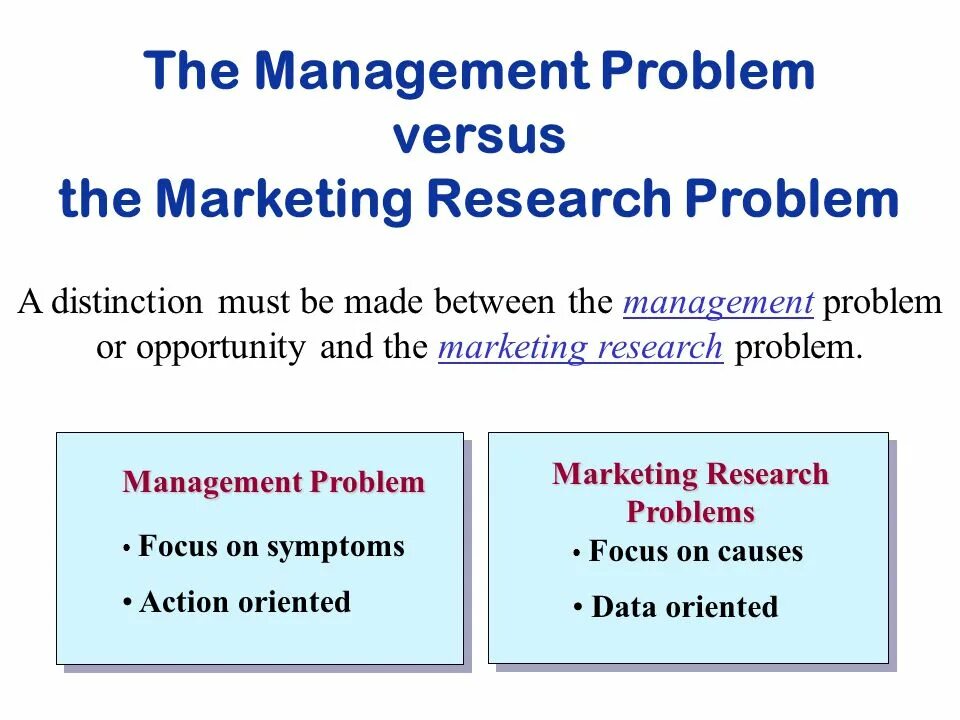 The Management Problem
versus
the Marketing Research Problem

A distinction must be made between the management problem or opportunity and the marketing research problem.

Management Problem

• Focus on symptoms

• Action oriented

Marketing Research Problems

• Focus on causes

• Data oriented